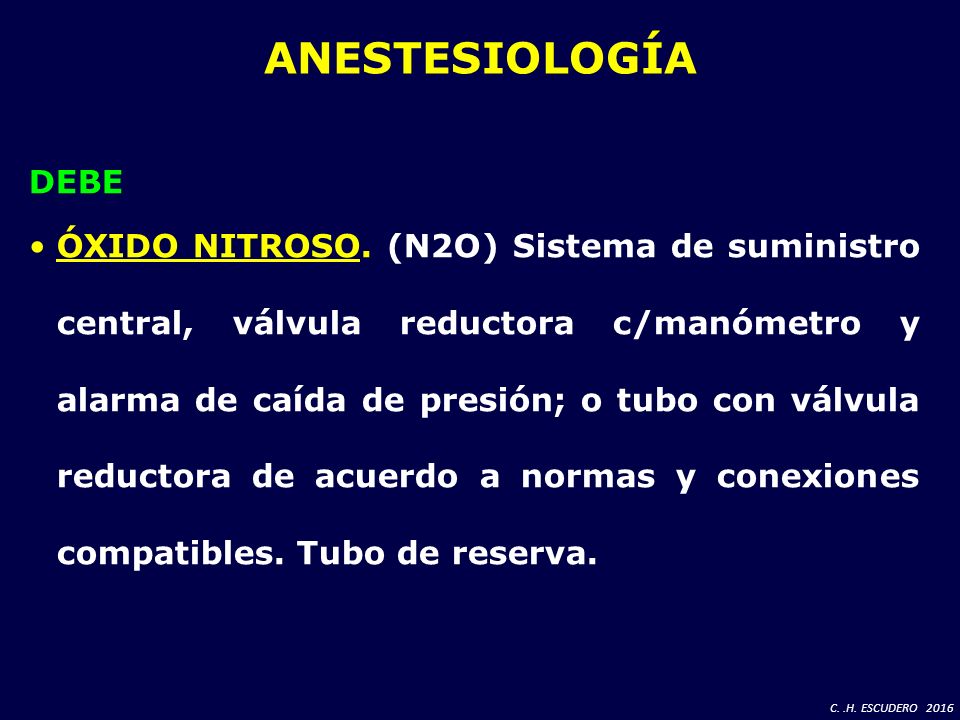 ANESTESIOLOGÍA

DEBE

• ÓXIDO NITROSO. (N2O) Sistema de suministro central, válvula reductora c/manómetro y alarma de caída de presión; o tubo con válvula reductora de acuerdo a normas y conexiones compatibles. Tubo de reserva.

C. .H. ESCUDERO 2016